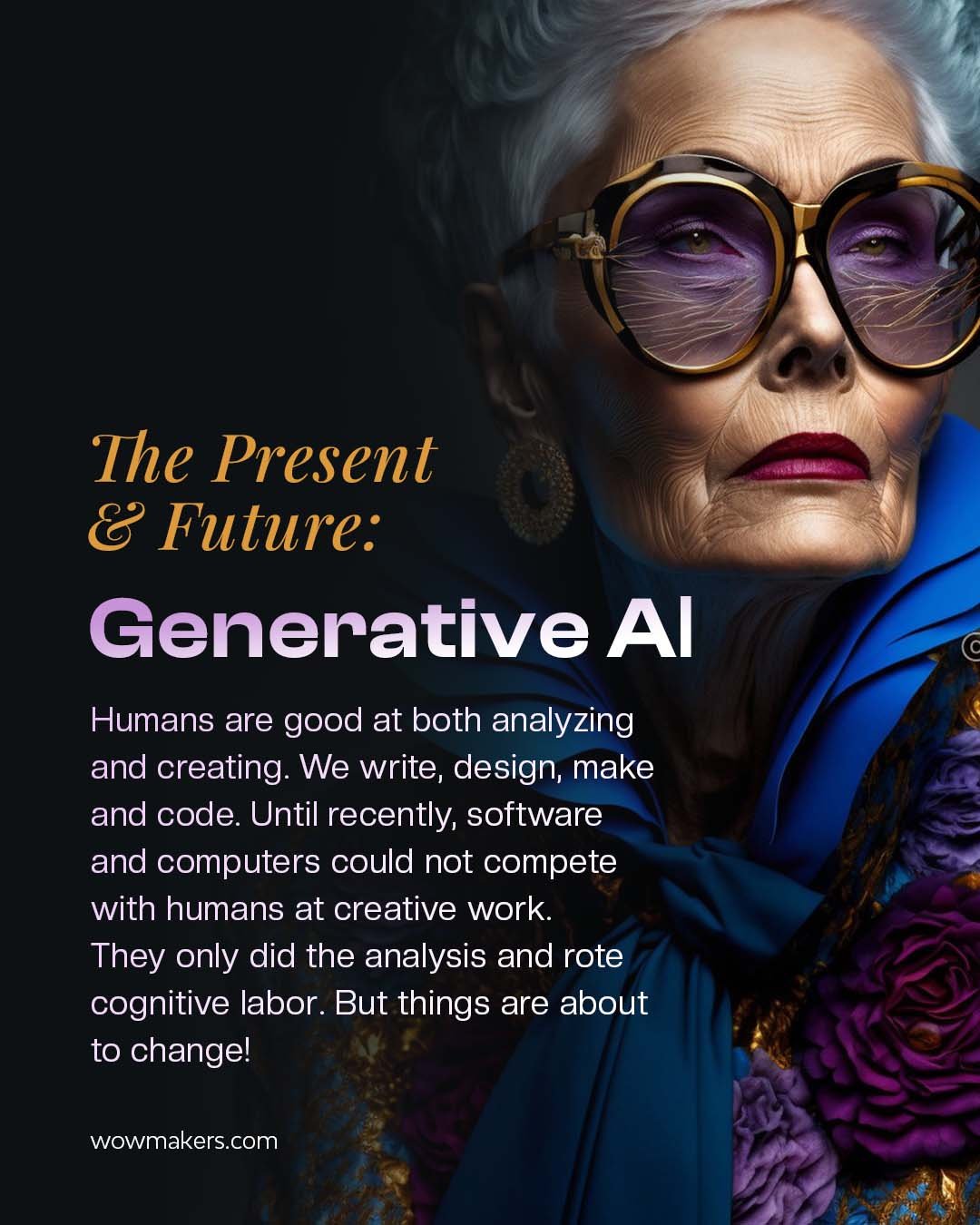 The Present & Future:

Generative AI

Humans are good at both analyzing and creating. We write, design, make and code. Until recently, software and computers could not compete with humans at creative work. They only did the analysis and rote cognitive labor. But things are about to change!

wowmakers.com